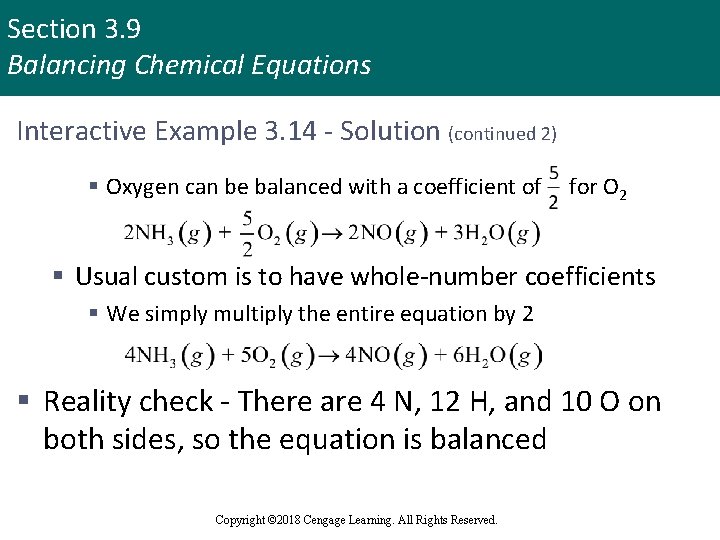 Section 3.9
Balancing Chemical Equations

Interactive Example 3.14 - Solution (continued 2)

▪ Oxygen can be balanced with a coefficient of $\frac{5}{2}$ for $O_2$

$2NH_3(g) + \frac{5}{2}O_2(g) \rightarrow 2NO(g) + 3H_2O(g)$

▪ Usual custom is to have whole-number coefficients

▪ We simply multiply the entire equation by 2

$4NH_3(g) + 5O_2(g) \rightarrow 4NO(g) + 6H_2O(g)$

▪ Reality check - There are 4 N, 12 H, and 10 O on both sides, so the equation is balanced

Copyright ©2018 Cengage Learning. All Rights Reserved.